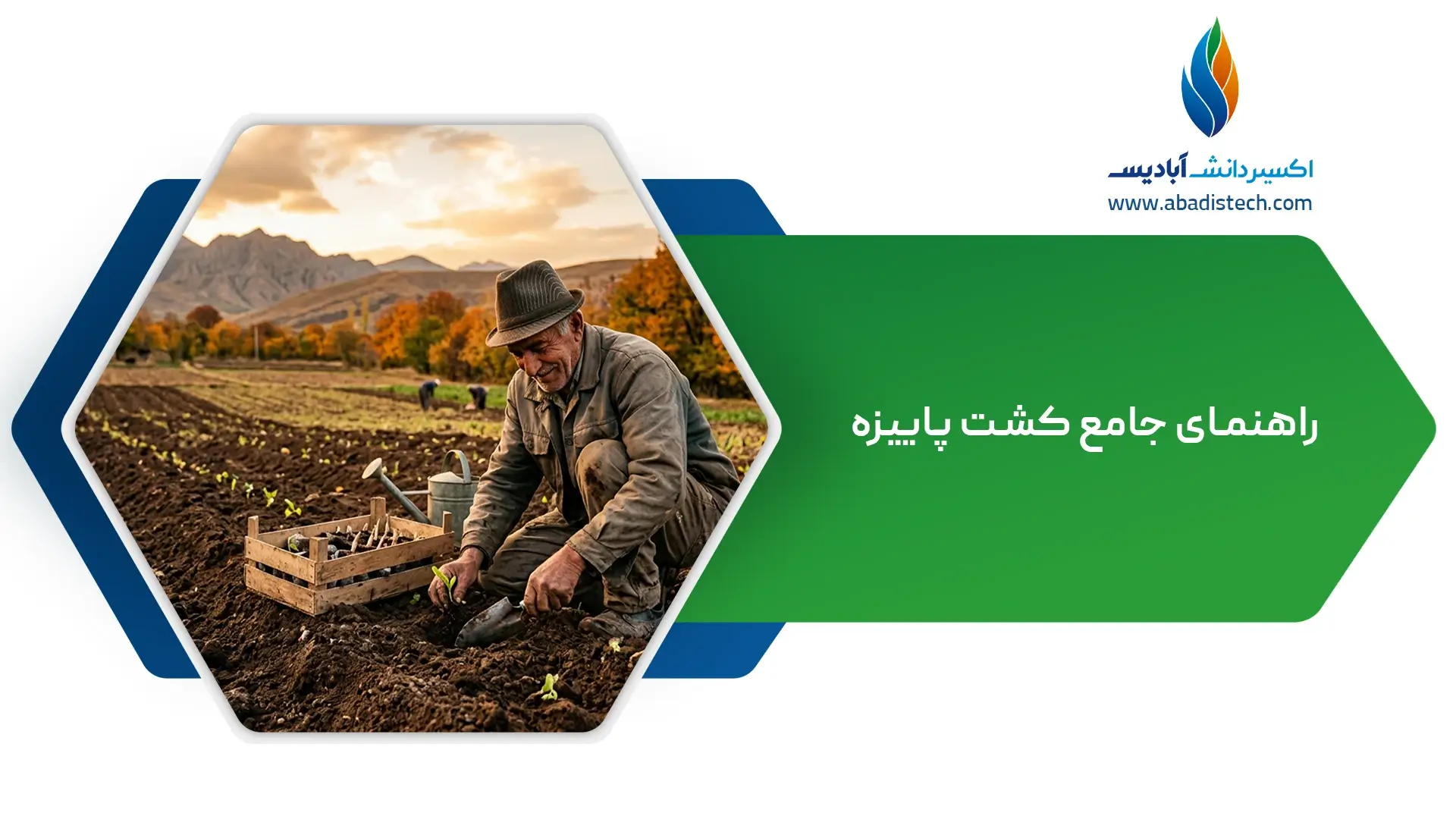 اکسیر دانش آبادیس
www.abadistech.com

راهنمای جامع کشت پاییزه